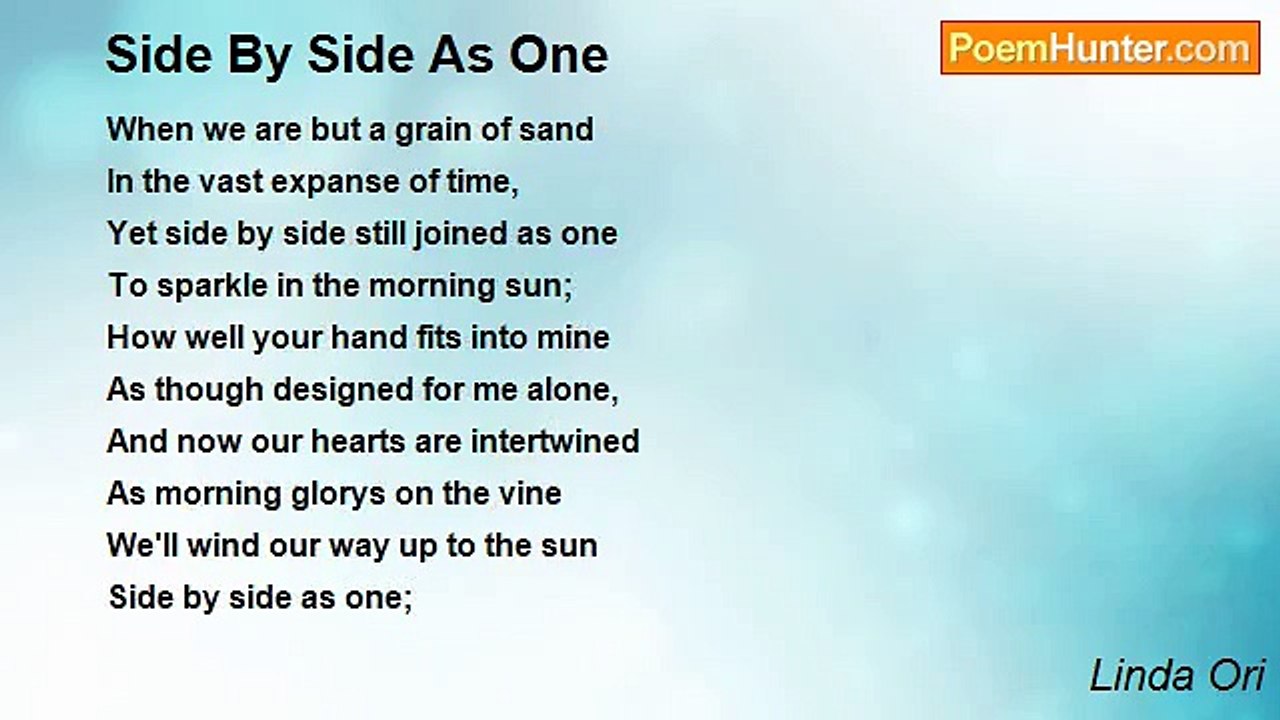 Side By Side As One

PoemHunter.com

When we are but a grain of sand
In the vast expanse of time,
Yet side by side still joined as one
To sparkle in the morning sun;
How well your hand fits into mine
As though designed for me alone,
And now our hearts are intertwined
As morning glorys on the vine
We'll wind our way up to the sun
Side by side as one;

Linda Ori